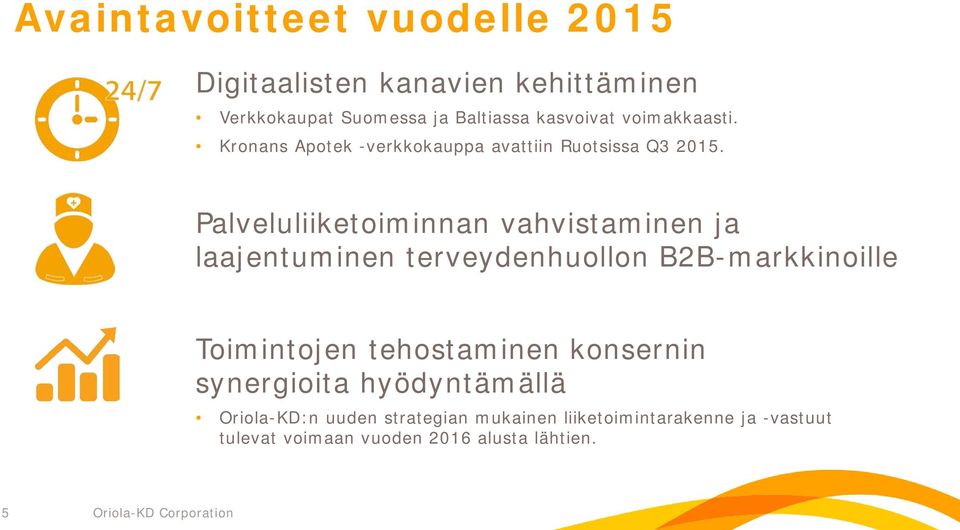 Avaintavoitteet vuodelle 2015

24/7

Digitaalisten kanavien kehittäminen

• Verkkokaupat Suomessa ja Baltiassa kasvoivat voimakkaasti.
• Kronans Apotek -verkkokauppa avattiin Ruotsissa Q3 2015.

Palveluliiketoiminnan vahvistaminen ja laajentuminen terveydenhuollon B2B-markkinoille

Toimintojen tehostaminen konsernin synergioita hyödyntämällä

• Oriola-KD:n uuden strategian mukainen liiketoimintarakenne ja -vastuut tulevat voimaan vuoden 2016 alusta lähtien.

5 Oriola-KD Corporation